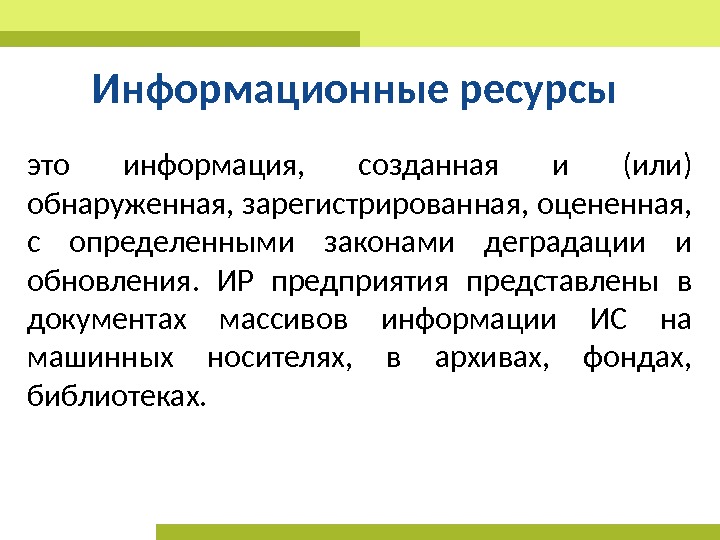 Информационные ресурсы

это информация, созданная и (или) обнаруженная, зарегистрированная, оцененная, с определенными законами деградации и обновления. ИР предприятия представлены в документах массивов информации ИС на машинных носителях, в архивах, фондах, библиотеках.